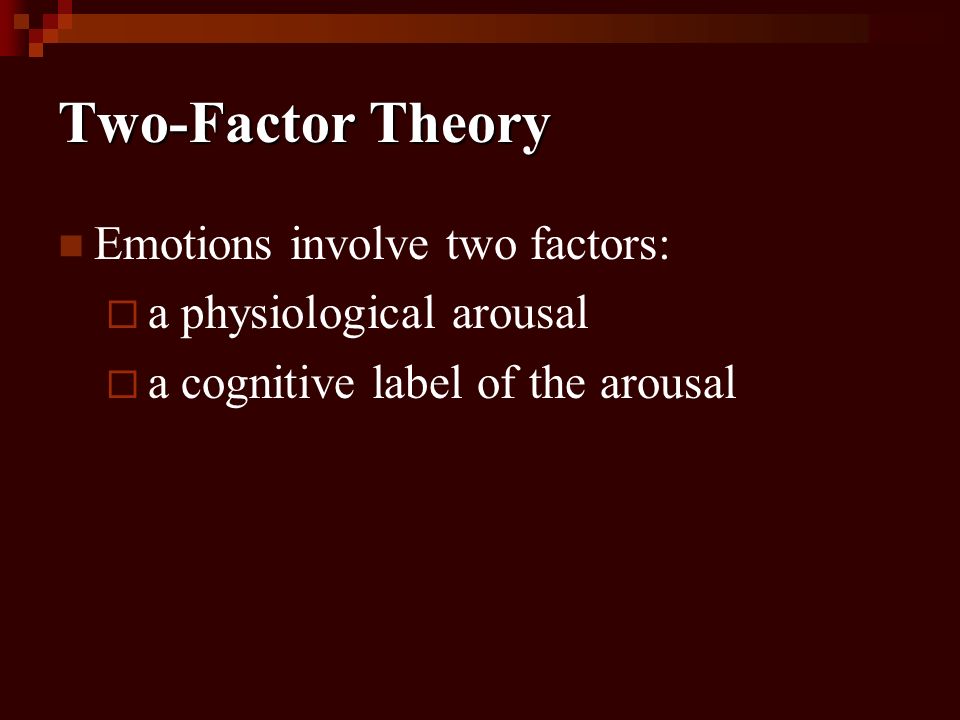 Two-Factor Theory

Emotions involve two factors:

a physiological arousal

a cognitive label of the arousal